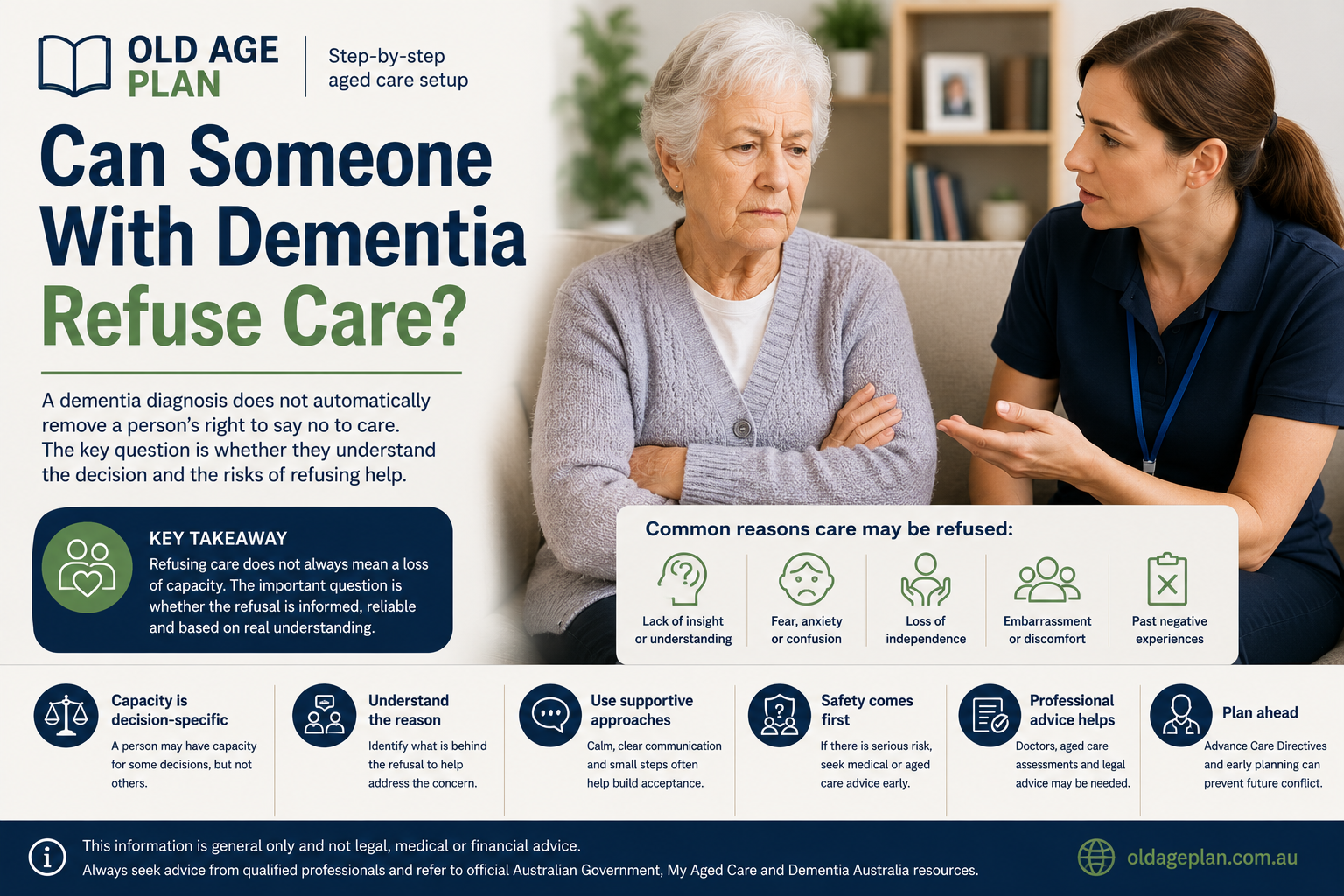 OLD AGE PLAN

Step-by-step aged care setup

Can Someone With Dementia Refuse Care?

A dementia diagnosis does not automatically remove a person's right to say no to care. The key question is whether they understand the decision and the risks of refusing help.

KEY TAKEAWAY

Refusing care does not always mean a loss of capacity. The important question is whether the refusal is informed, reliable and based on real understanding.

Common reasons care may be refused:

Lack of insight or understanding

Fear, anxiety or confusion

Loss of independence

Embarrassment or discomfort

Past negative experiences

Capacity is decision-specific

A person may have capacity for some decisions, but not others.

Understand the reason

Identify what is behind the refusal to help address the concern.

Use supportive approaches

Calm, clear communication and small steps often help build acceptance.

Safety comes first

If there is serious risk, seek medical or aged care advice early.

Professional advice helps

Doctors, aged care assessments and legal advice may be needed.

Plan ahead

Advance Care Directives and early planning can prevent future conflict.

This information is general only and not legal, medical or financial advice.
Always seek advice from qualified professionals and refer to official Australian Government, My Aged Care and Dementia Australia resources.

oldageplan.com.au